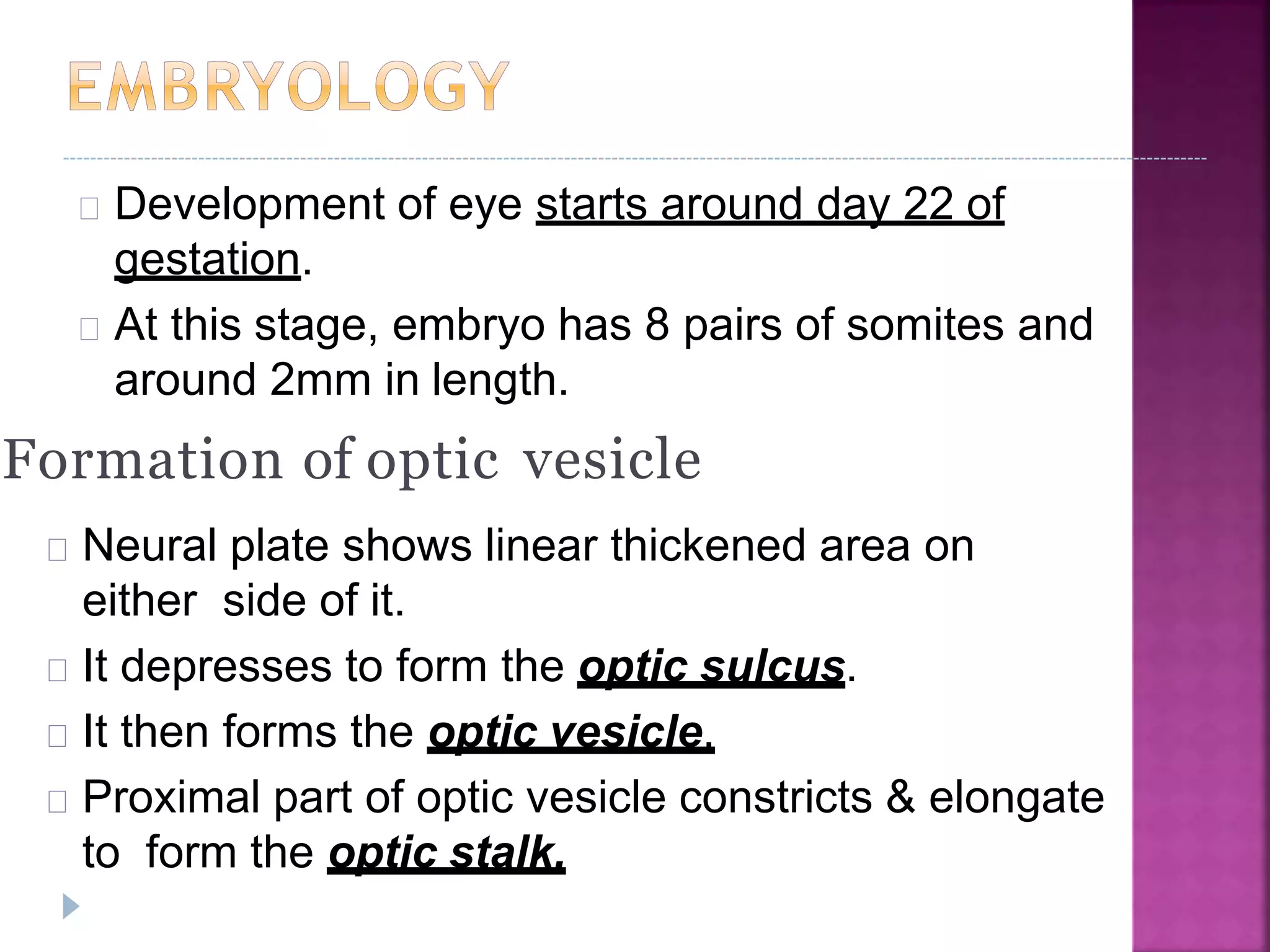 EMBRYOLOGY

Development of eye starts around day 22 of gestation.

At this stage, embryo has 8 pairs of somites and around 2mm in length.

Formation of optic vesicle

Neural plate shows linear thickened area on either side of it.

It depresses to form the optic sulcus.

It then forms the optic vesicle.

Proximal part of optic vesicle constricts & elongate to form the optic stalk.